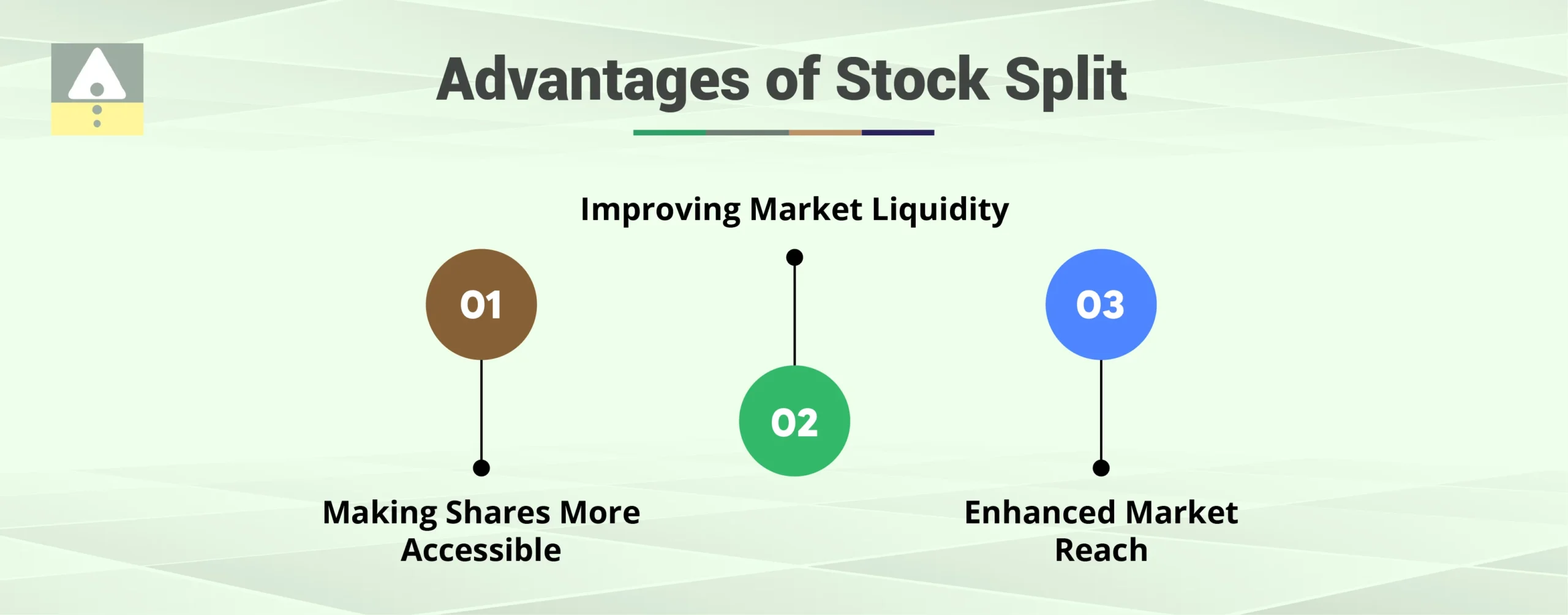 Advantages of Stock Split

Improving Market Liquidity

01

02

03

Making Shares More Accessible

Enhanced Market Reach